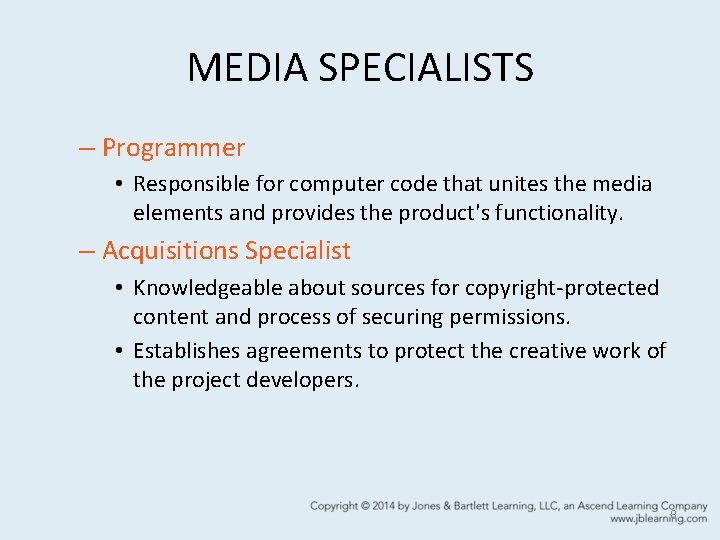 MEDIA SPECIALISTS

– Programmer

• Responsible for computer code that unites the media elements and provides the product's functionality.

– Acquisitions Specialist

• Knowledgeable about sources for copyright-protected content and process of securing permissions.

• Establishes agreements to protect the creative work of the project developers.

Copyright © 2014 by Jones & Bartlett Learning, LLC, an Ascend Learning Company
www.jblearning.com

8